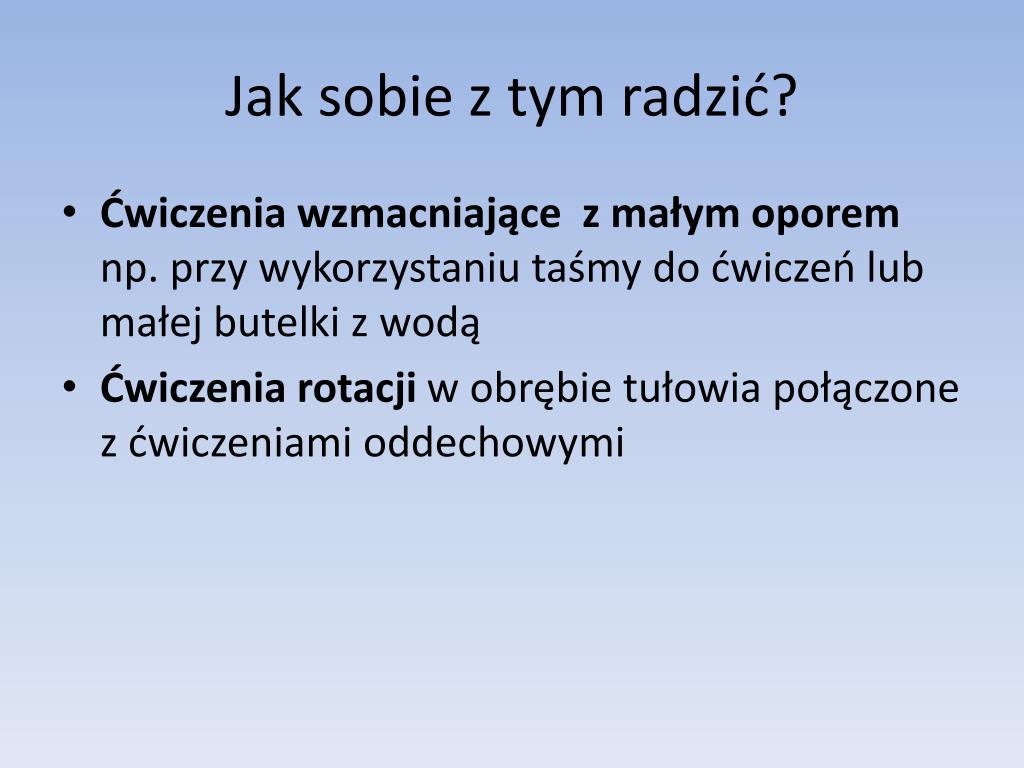 Jak sobie z tym radzić?

• Ćwiczenia wzmacniające z małym oporem np. przy wykorzystaniu taśmy do ćwiczeń lub małej butelki z wodą

• Ćwiczenia rotacji w obrębie tułowia połączone z ćwiczeniami oddechowymi